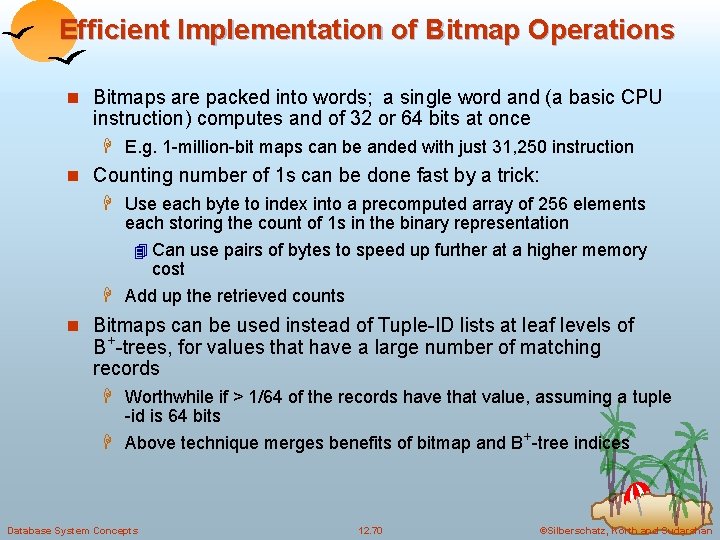 Efficient Implementation of Bitmap Operations

Bitmaps are packed into words; a single word and (a basic CPU instruction) computes and of 32 or 64 bits at once

E.g. 1-million-bit maps can be anded with just 31,250 instruction

Counting number of 1s can be done fast by a trick:

Use each byte to index into a precomputed array of 256 elements each storing the count of 1s in the binary representation

Can use pairs of bytes to speed up further at a higher memory cost

Add up the retrieved counts

Bitmaps can be used instead of Tuple-ID lists at leaf levels of $B^+$-trees, for values that have a large number of matching records

Worthwhile if > 1/64 of the records have that value, assuming a tuple -id is 64 bits

Above technique merges benefits of bitmap and $B^+$-tree indices

Database System Concepts 12.70 ©Silberschatz, Korth and Sudarshan